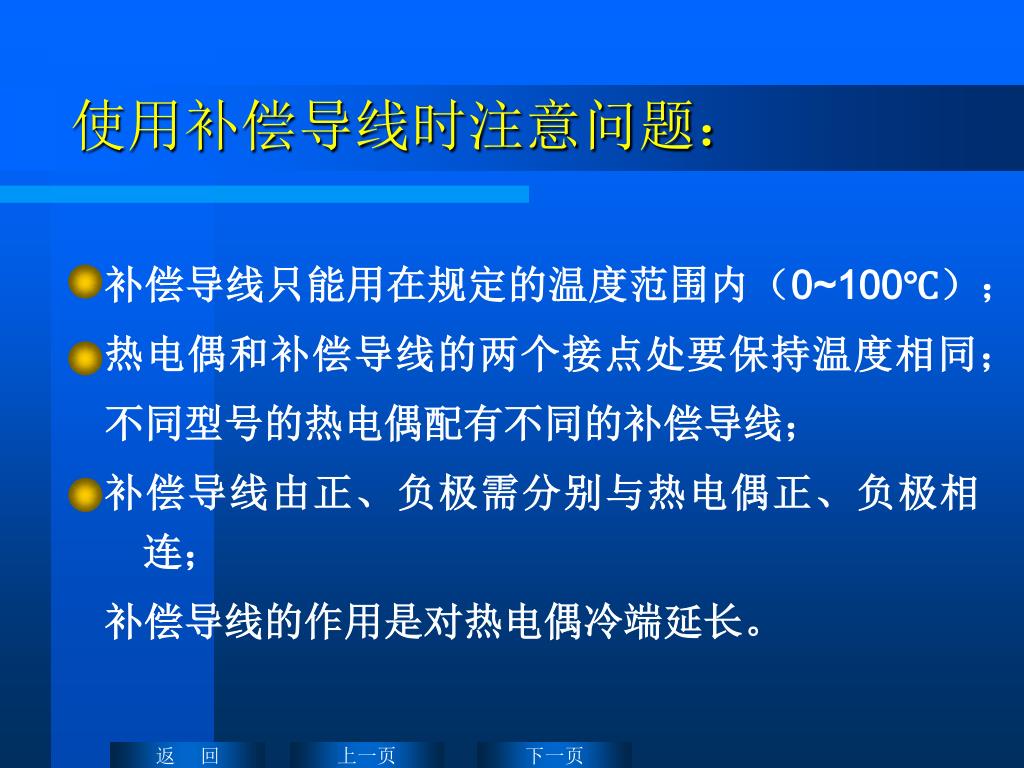 使用补偿导线时注意问题：

补偿导线只能用在规定的温度范围内（0~100℃）；

热电偶和补偿导线的两个接点处要保持温度相同；

不同型号的热电偶配有不同的补偿导线；

补偿导线由正、负极需分别与热电偶正、负极相连；

补偿导线的作用是对热电偶冷端延长。

返　回　上一页　下一页